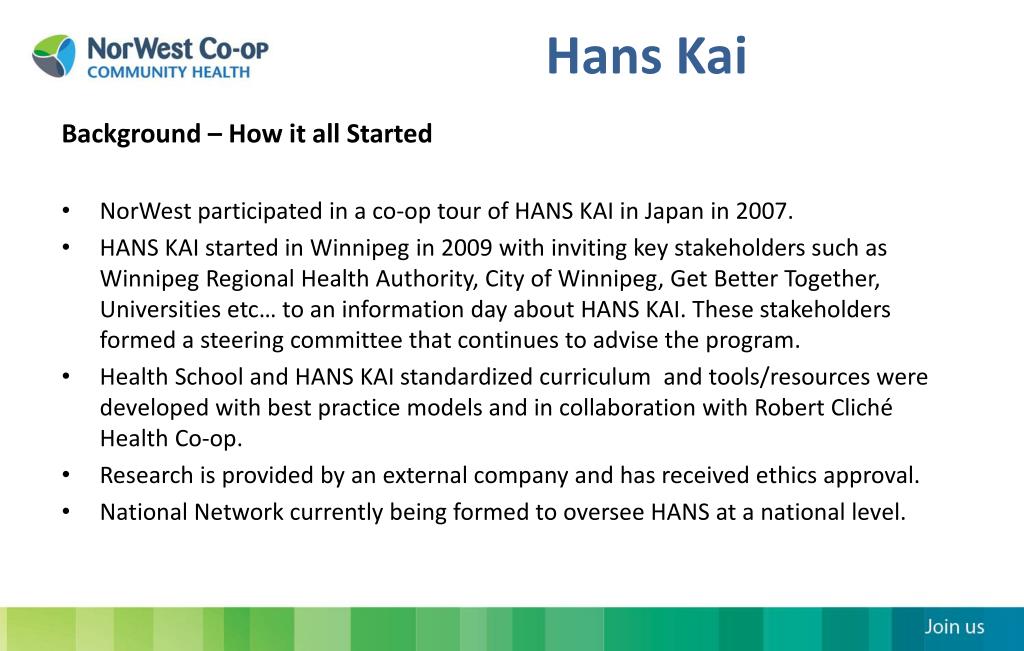 NorWest Co-op
COMMUNITY HEALTH

Hans Kai

Background – How it all Started

• NorWest participated in a co-op tour of HANS KAI in Japan in 2007.
• HANS KAI started in Winnipeg in 2009 with inviting key stakeholders such as Winnipeg Regional Health Authority, City of Winnipeg, Get Better Together, Universities etc… to an information day about HANS KAI. These stakeholders formed a steering committee that continues to advise the program.
• Health School and HANS KAI standardized curriculum and tools/resources were developed with best practice models and in collaboration with Robert Cliché Health Co-op.
• Research is provided by an external company and has received ethics approval.
• National Network currently being formed to oversee HANS at a national level.

Join us